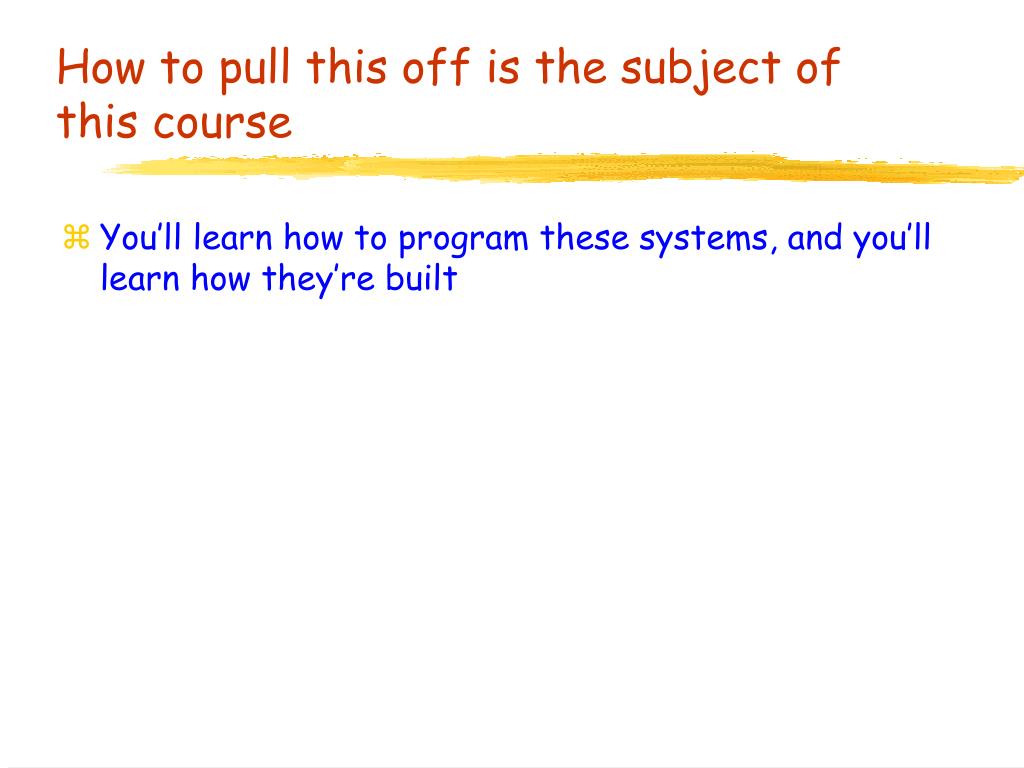 How to pull this off is the subject of this course

⌘ You’ll learn how to program these systems, and you’ll learn how they’re built